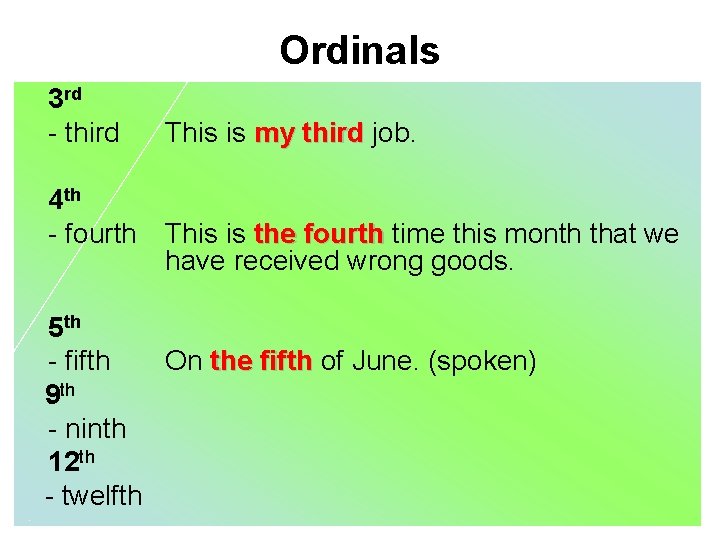 Ordinals

3rd
- third This is my third job.

4th
- fourth This is the fourth time this month that we have received wrong goods.

5th
- fifth On the fifth of June. (spoken)

9th
- ninth

12th
- twelfth